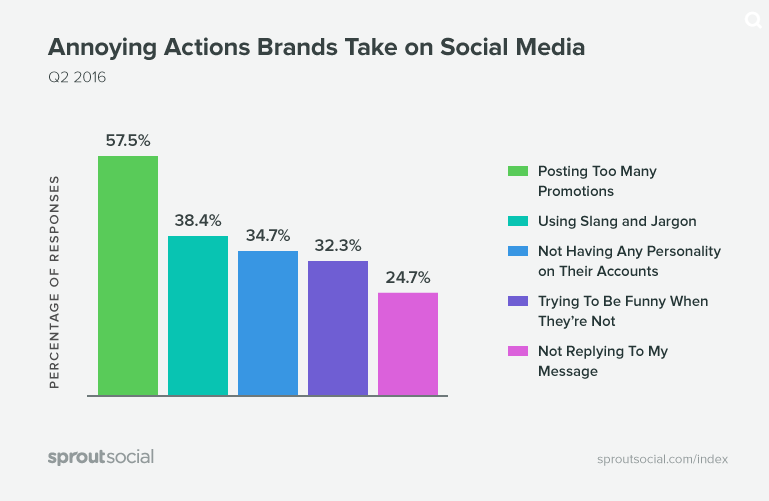 Annoying Actions Brands Take on Social Media
Q2 2016

PERCENTAGE OF RESPONSES

57.5%
38.4%
34.7%
32.3%
24.7%

Posting Too Many Promotions
Using Slang and Jargon
Not Having Any Personality on Their Accounts
Trying To Be Funny When They're Not
Not Replying To My Message

sproutsocial

sproutsocial.com/index